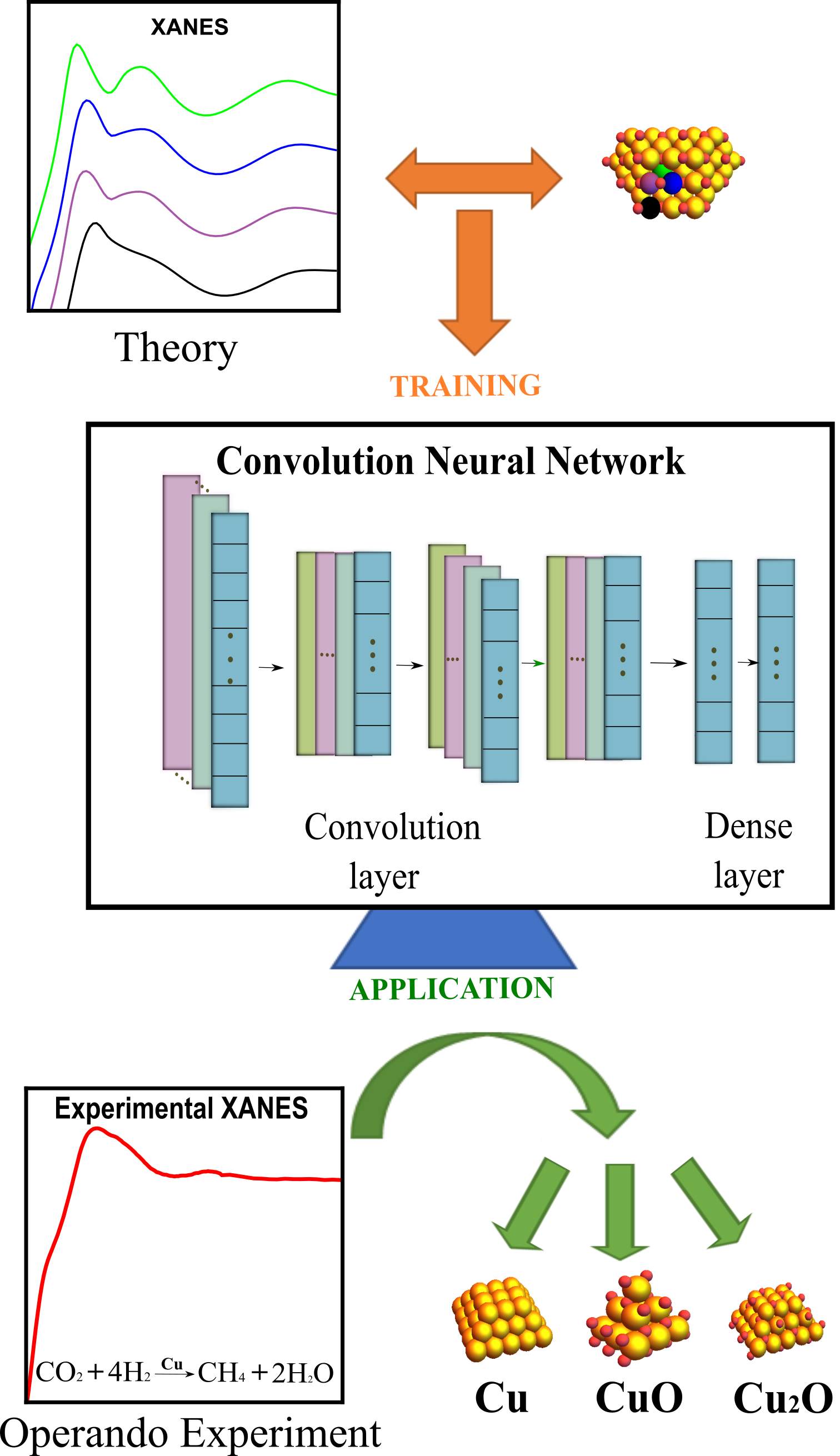 XANES

Theory

TRAINING

Convolution Neural Network

Convolution layer

Dense layer

APPLICATION

Experimental XANES

$CO_2 + 4H_2 \xrightarrow{Cu} CH_4 + 2H_2O$

Operando Experiment

Cu

CuO

$Cu_2O$